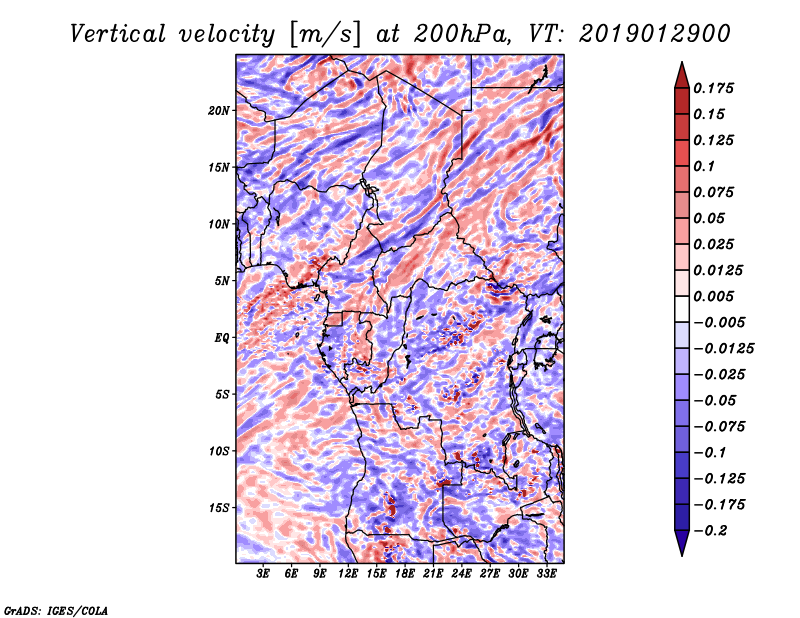 Vertical velocity [m/s] at 200hPa, VT: 2019012900

20N
15N
10N
5N
EQ
5S
10S
15S

3E 6E 9E 12E 15E 18E 21E 24E 27E 30E 33E

0.175
0.15
0.125
0.1
0.075
0.05
0.025
0.0125
0.005
−0.005
−0.0125
−0.025
−0.05
−0.075
−0.1
−0.125
−0.175
−0.2

GrADS: IGES/COLA